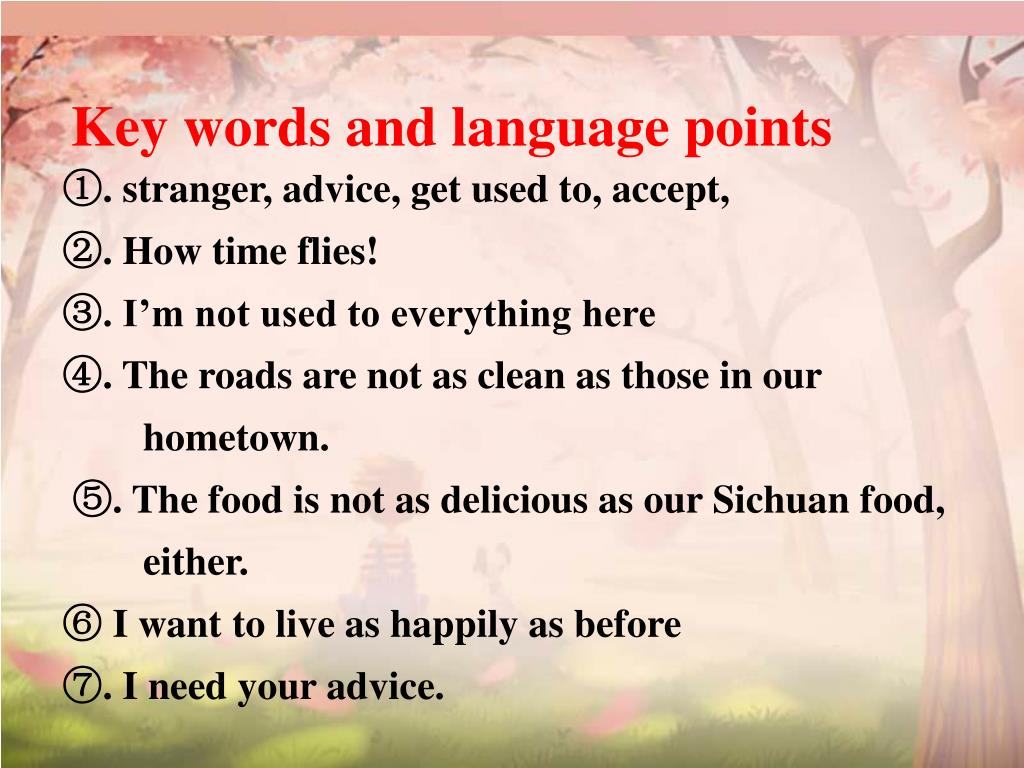 Key words and language points

①. stranger, advice, get used to, accept,

②. How time flies!

③. I’m not used to everything here

④. The roads are not as clean as those in our hometown.

⑤. The food is not as delicious as our Sichuan food, either.

⑥ I want to live as happily as before

⑦. I need your advice.